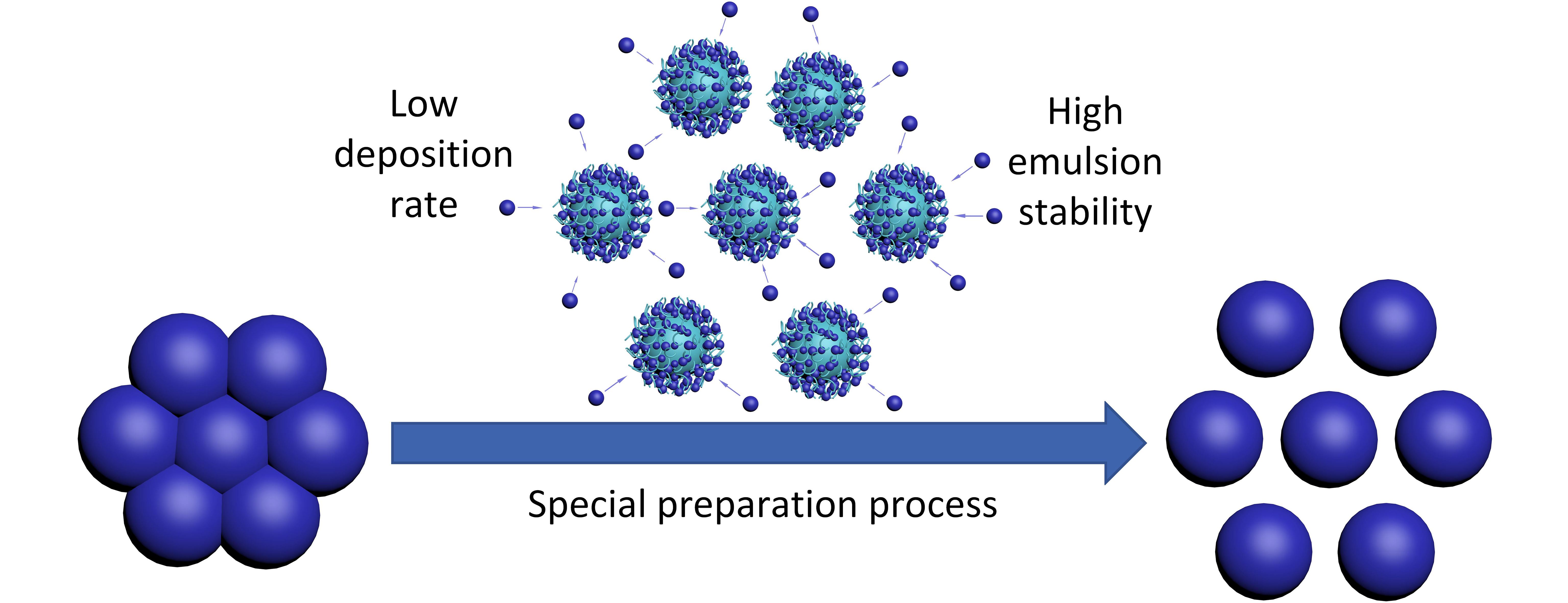 Low deposition rate

High emulsion stability

Special preparation process